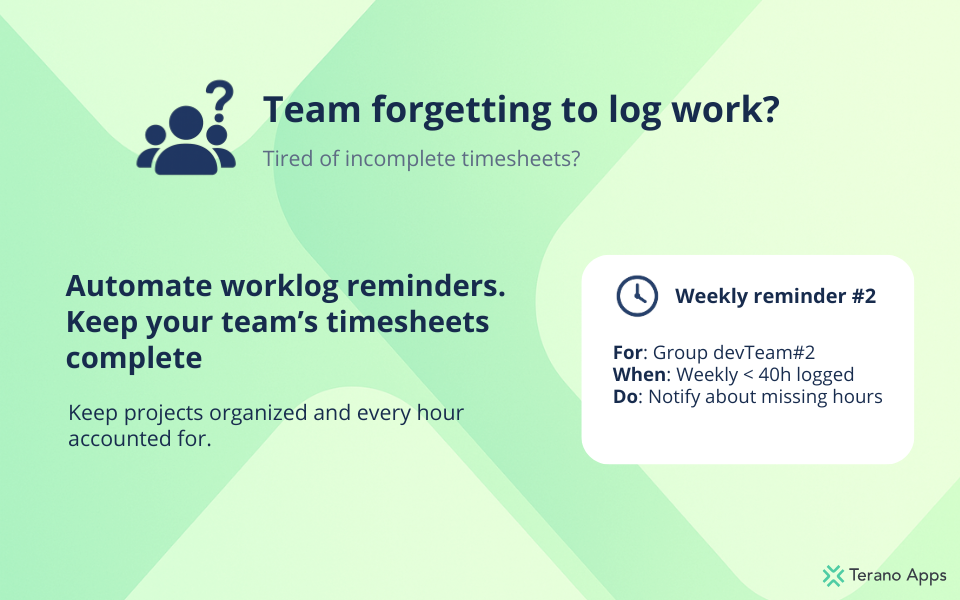 Team forgetting to log work?

Tired of incomplete timesheets?

Automate worklog reminders. Keep your team's timesheets complete

Keep projects organized and every hour accounted for.

Weekly reminder #2

For: Group devTeam#2
When: Weekly < 40h logged
Do: Notify about missing hours

Terano Apps